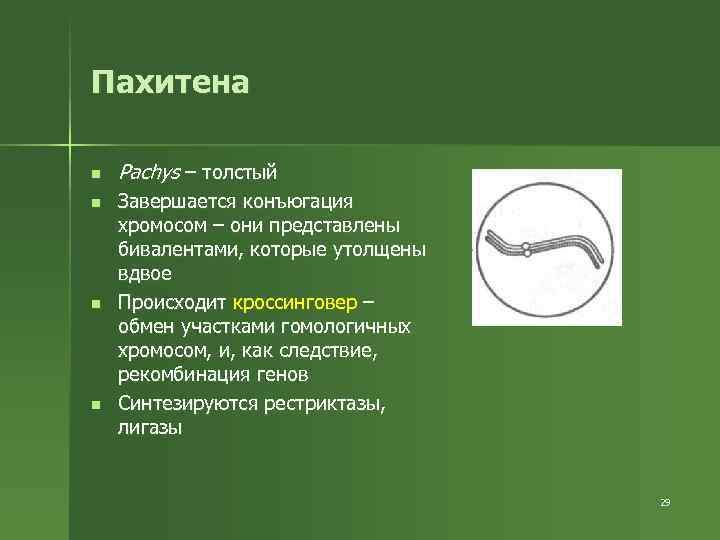 Пахитена

- Pachys – толстый
- Завершается конъюгация хромосом – они представлены бивалентами, которые утолщены вдвое
- Происходит кроссинговер – обмен участками гомологичных хромосом, и, как следствие, рекомбинация генов
- Синтезируются рестриктазы, лигазы

29